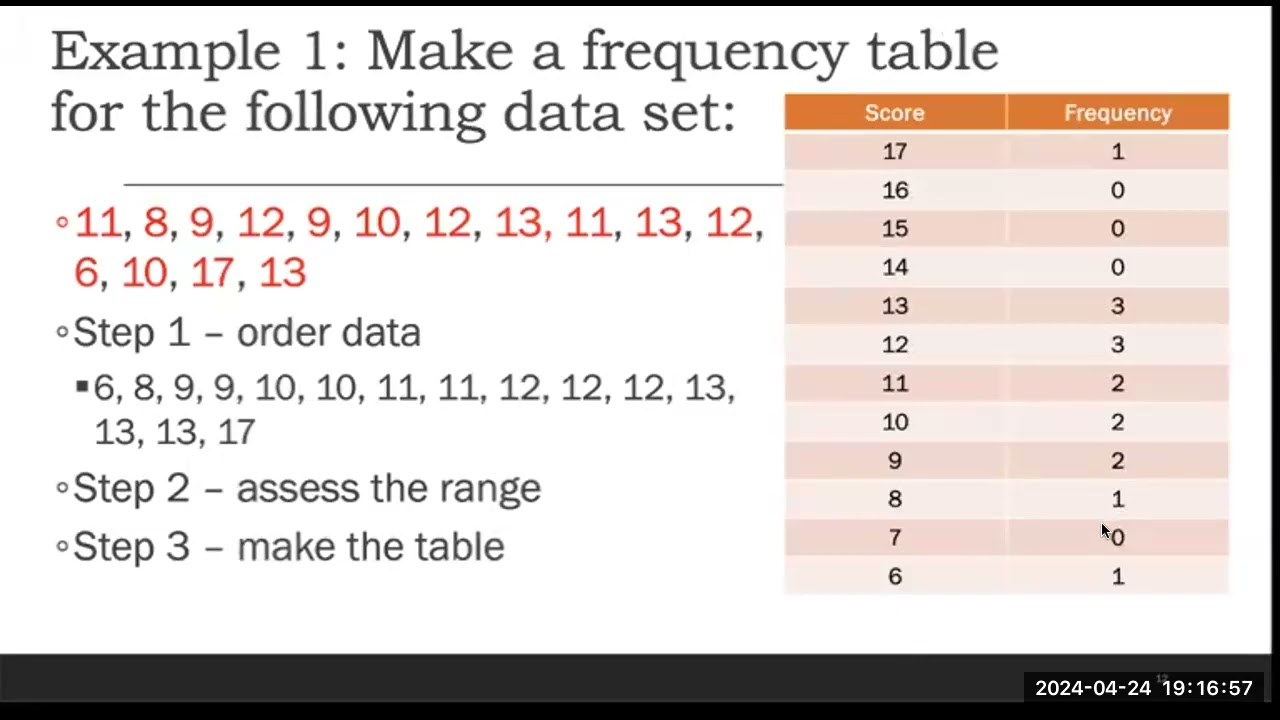 Example 1: Make a frequency table for the following data set:

◦ 11, 8, 9, 12, 9, 10, 12, 13, 11, 13, 12, 6, 10, 17, 13

◦ Step 1 – order data

▪ 6, 8, 9, 9, 10, 10, 11, 11, 12, 12, 12, 13, 13, 13, 17

◦ Step 2 – assess the range

◦ Step 3 – make the table

| Score | Frequency |
|---|---|
| 17 | 1 |
| 16 | 0 |
| 15 | 0 |
| 14 | 0 |
| 13 | 3 |
| 12 | 3 |
| 11 | 2 |
| 10 | 2 |
| 9 | 2 |
| 8 | 1 |
| 7 | 0 |
| 6 | 1 |

2024-04-24 19:16:57